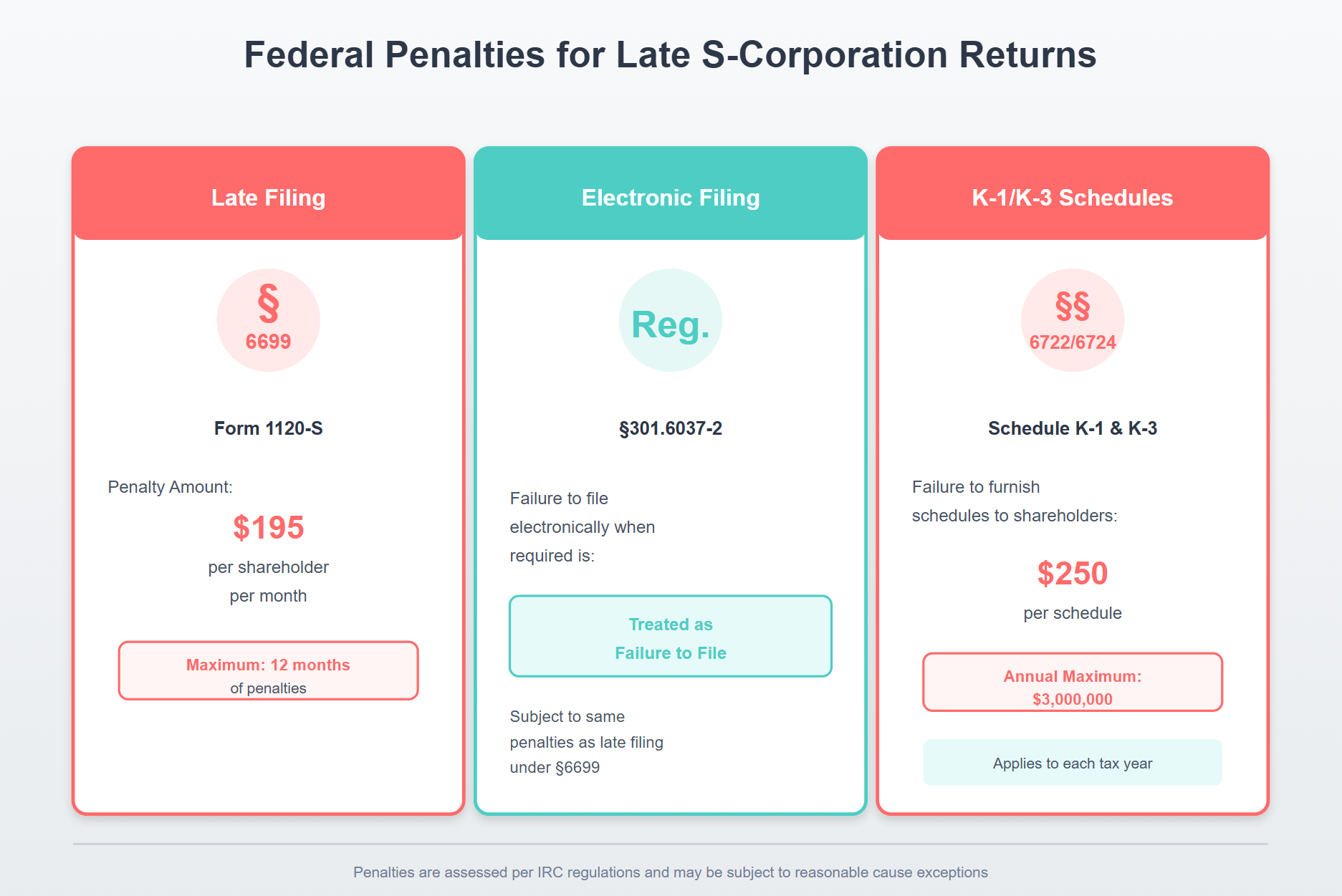 Federal Penalties for Late S-Corporation Returns

Late Filing

§
6699

Form 1120-S

Penalty Amount:

$195

per shareholder per month

Maximum: 12 months of penalties

Electronic Filing

Reg.

§301.6037-2

Failure to file electronically when required is:

Treated as Failure to File

Subject to same penalties as late filing under §6699

K-1/K-3 Schedules

§§
6722/6724

Schedule K-1 & K-3

Failure to furnish schedules to shareholders:

$250

per schedule

Annual Maximum: $3,000,000

Applies to each tax year

Penalties are assessed per IRC regulations and may be subject to reasonable cause exceptions